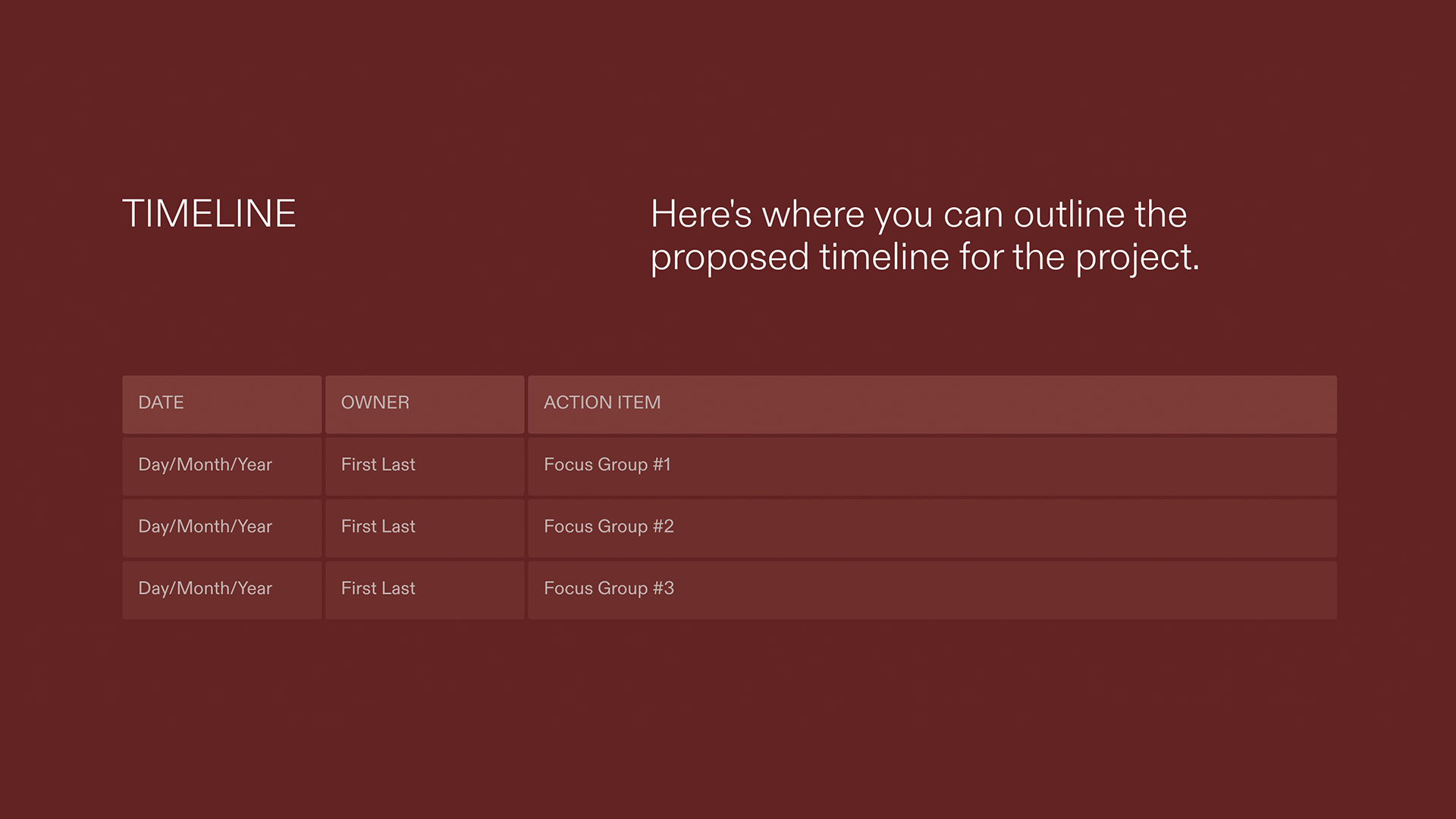 TIMELINE

Here's where you can outline the proposed timeline for the project.

| DATE | OWNER | ACTION ITEM |
|---|---|---|
| Day/Month/Year | First Last | Focus Group #1 |
| Day/Month/Year | First Last | Focus Group #2 |
| Day/Month/Year | First Last | Focus Group #3 |